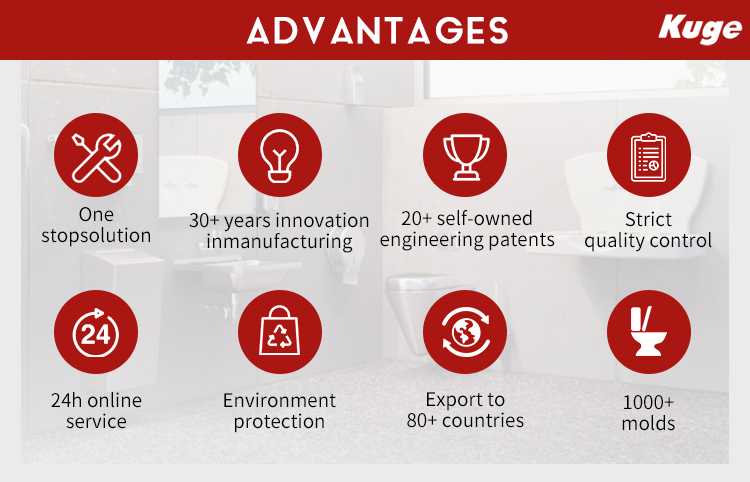 ADVANTAGES

Kuge

One stopsolution

30+ years innovation inmanufacturing

20+ self-owned engineering patents

Strict quality control

24

24h online service

Environment protection

Export to 80+ countries

1000+ molds